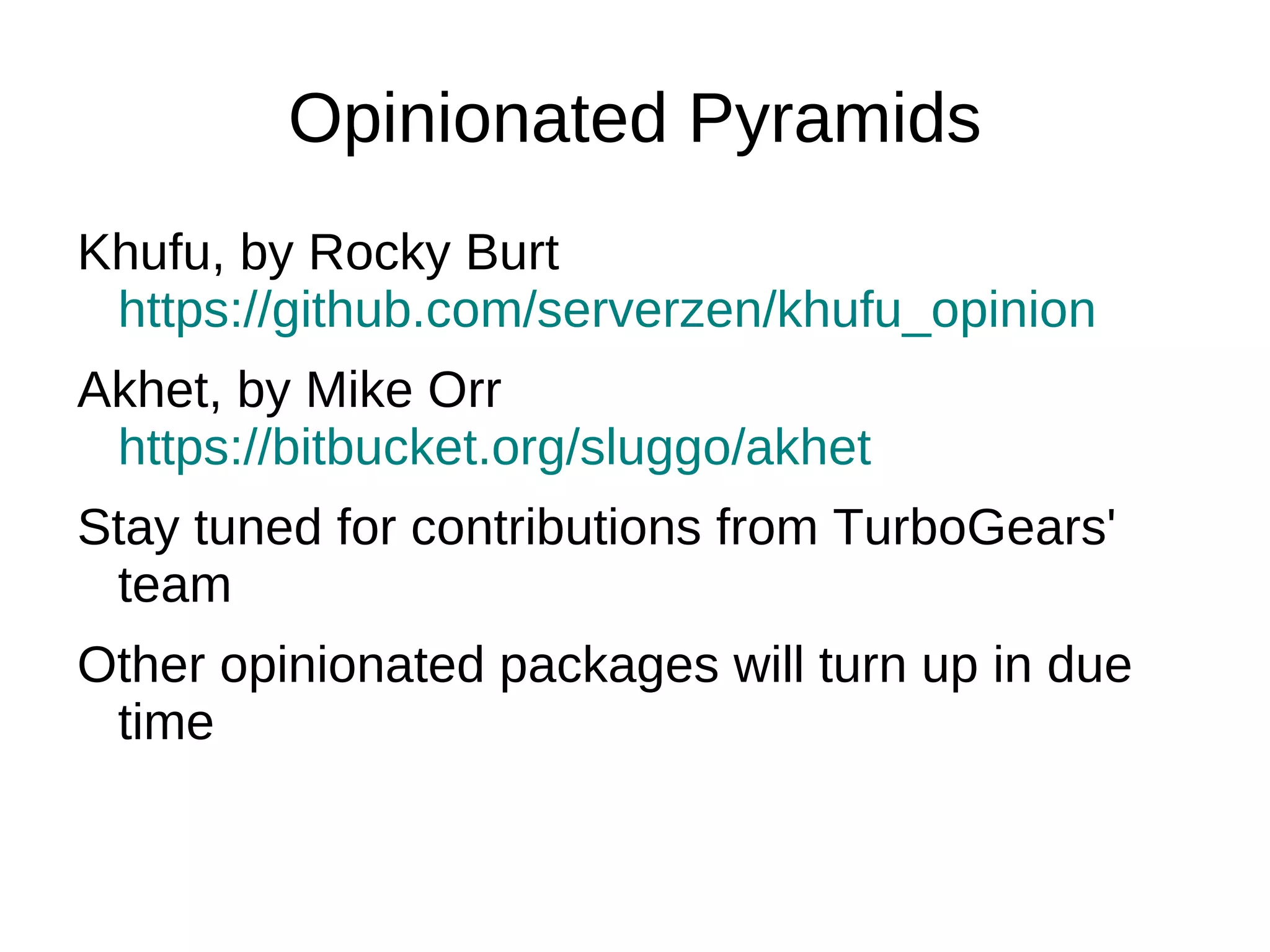 Opinionated Pyramids

Khufu, by Rocky Burt https://github.com/serverzen/khufu_opinion

Akhet, by Mike Orr https://bitbucket.org/sluggo/akhet

Stay tuned for contributions from TurboGears' team

Other opinionated packages will turn up in due time